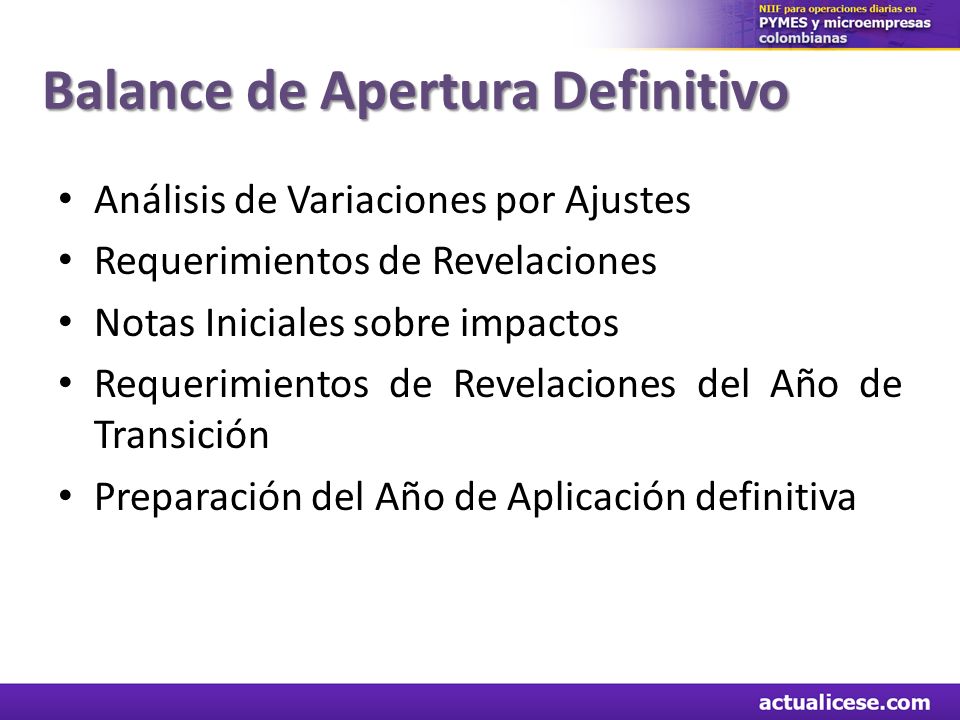 NIIF para operaciones diarias en
PYMES y microempresas colombianas

Balance de Apertura Definitivo

• Análisis de Variaciones por Ajustes
• Requerimientos de Revelaciones
• Notas Iniciales sobre impactos
• Requerimientos de Revelaciones del Año de Transición
• Preparación del Año de Aplicación definitiva

actualicese.com